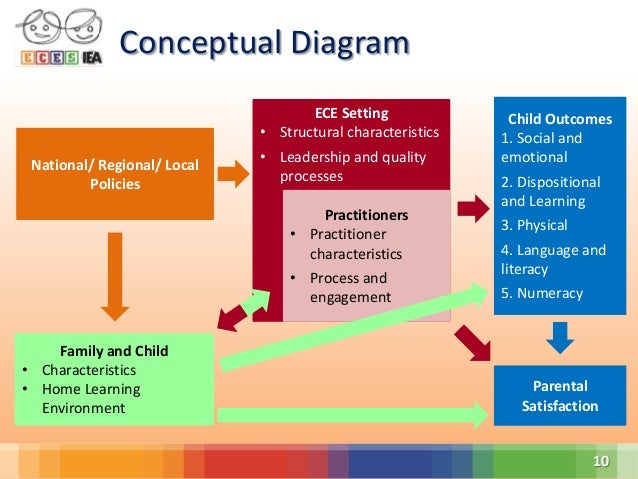 ECES IEA

Conceptual Diagram

National/ Regional/ Local Policies

ECE Setting
• Structural characteristics
• Leadership and quality processes

Practitioners
• Practitioner characteristics
• Process and engagement

Child Outcomes
1. Social and emotional
2. Dispositional and Learning
3. Physical
4. Language and literacy
5. Numeracy

Family and Child
• Characteristics
• Home Learning Environment

Parental Satisfaction

10